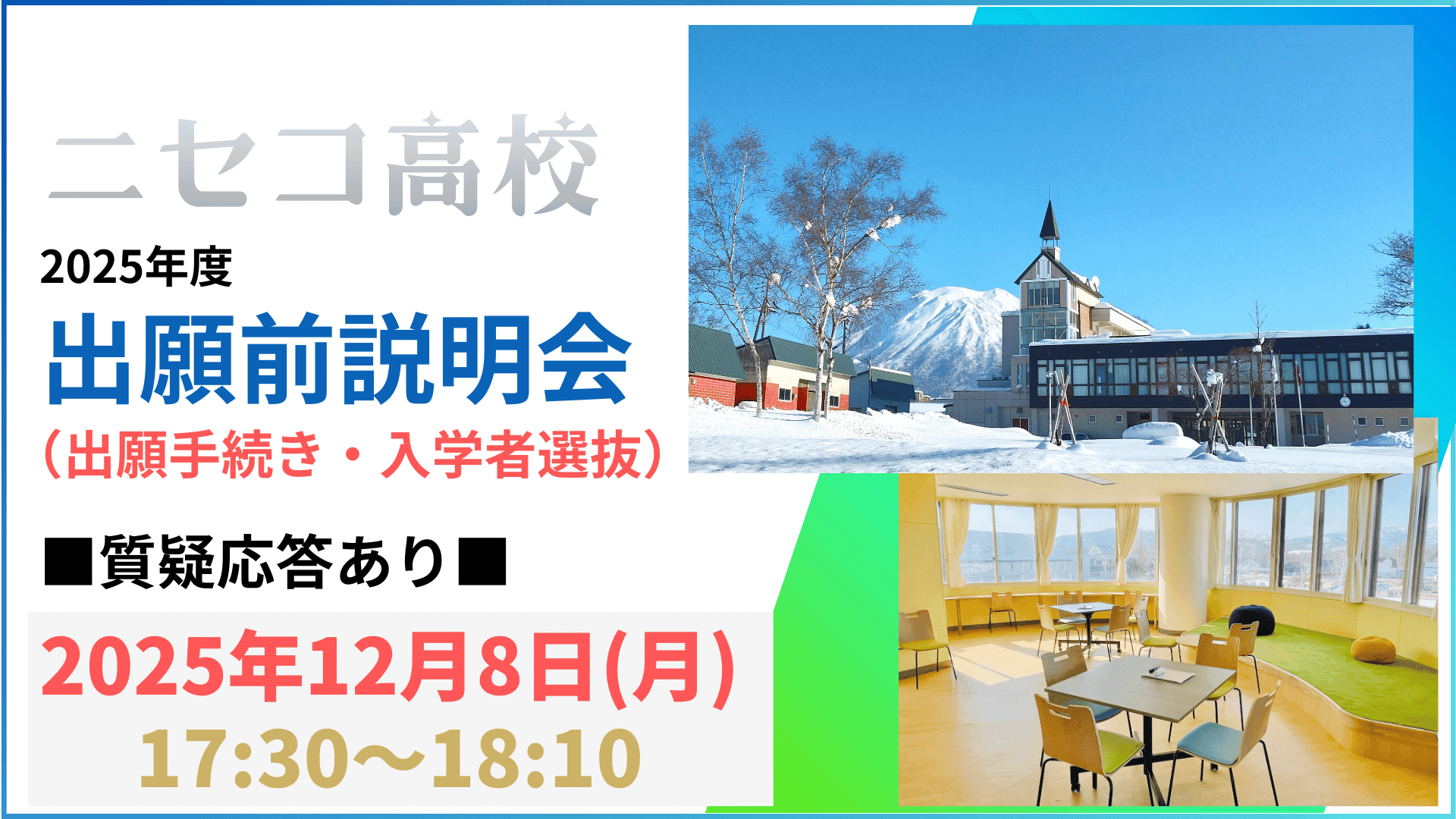 ニセコ高校

2025年度

出願前説明会

（出願手続き・入学者選抜）

■質疑応答あり■

2025年12月8日(月)

17:30〜18:10